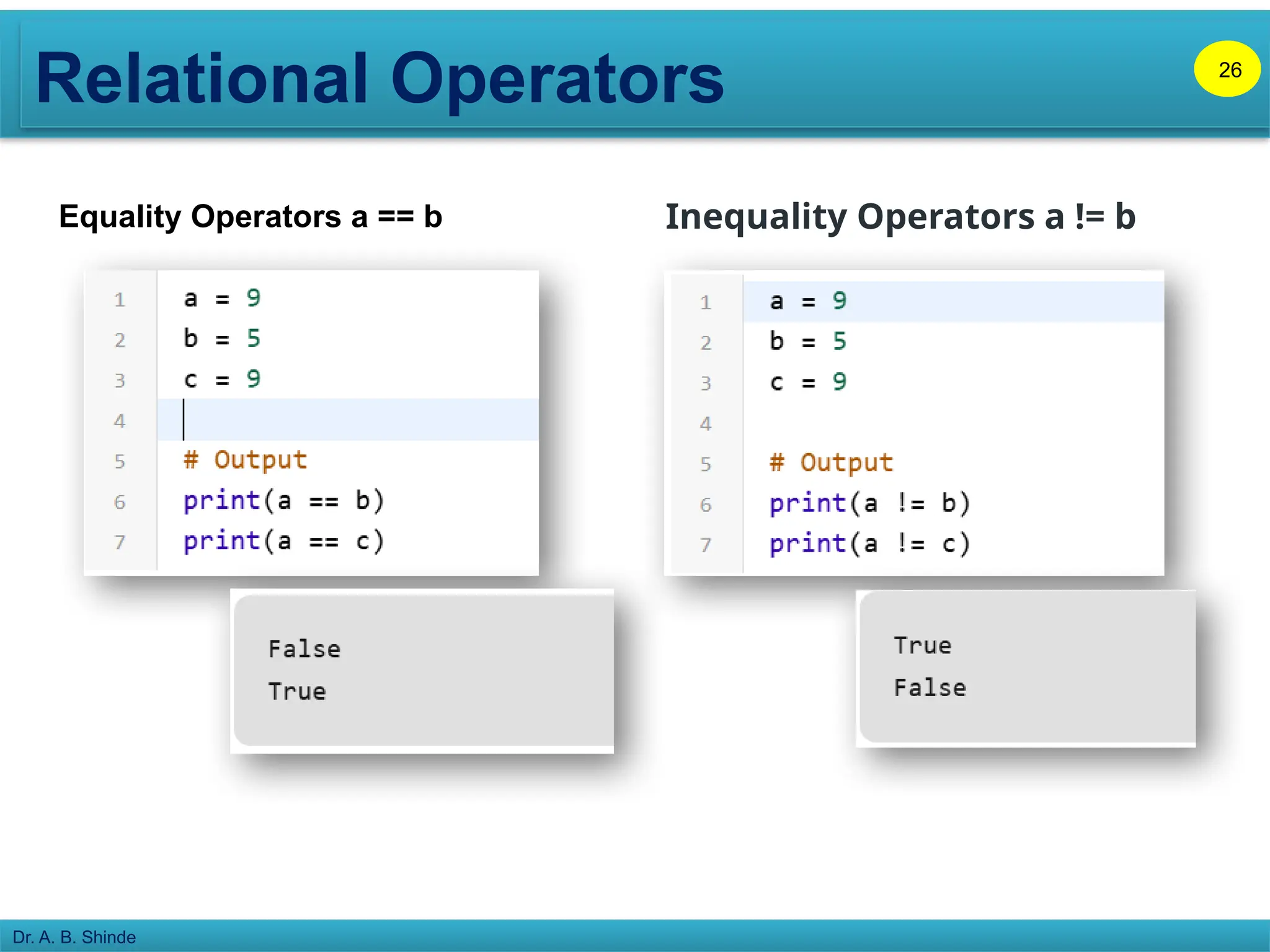 Relational Operators

26

Equality Operators a == b

1 a = 9
2 b = 5
3 c = 9
4
5 # Output
6 print(a == b)
7 print(a == c)

False
True

Inequality Operators a != b

1 a = 9
2 b = 5
3 c = 9
4
5 # Output
6 print(a != b)
7 print(a != c)

True
False

Dr. A. B. Shinde